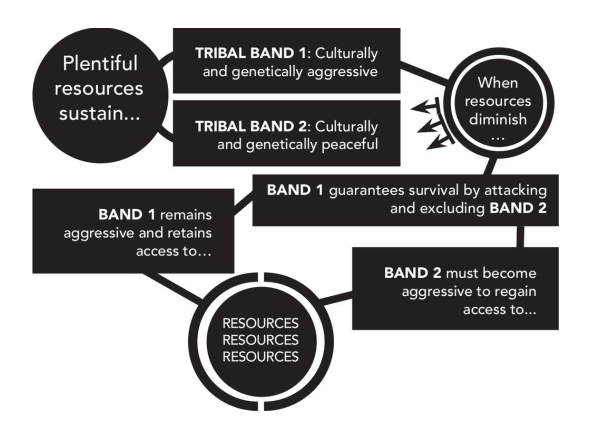 Plentiful resources sustain...

TRIBAL BAND 1: Culturally and genetically aggressive

TRIBAL BAND 2: Culturally and genetically peaceful

When resources diminish ...

BAND 1 guarantees survival by attacking and excluding BAND 2

BAND 1 remains aggressive and retains access to...

BAND 2 must become aggressive to regain access to...

RESOURCES
RESOURCES
RESOURCES